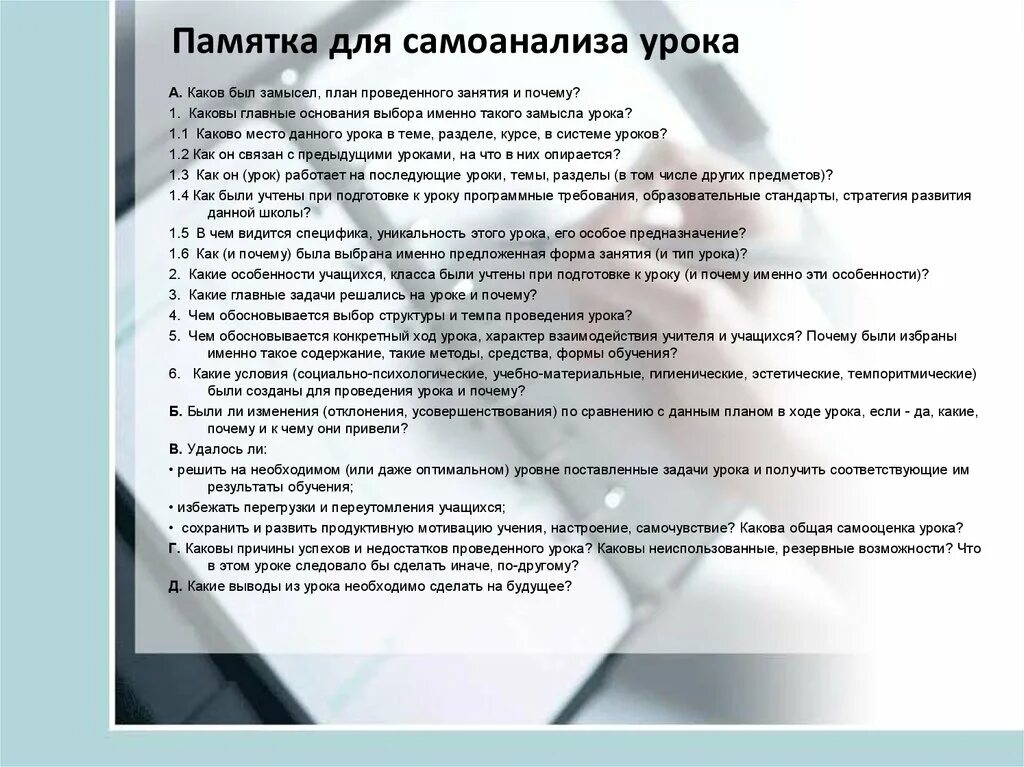 Памятка для самоанализа урока

А. Каков был замысел, план проведенного занятия и почему?

1. Каковы главные основания выбора именно такого замысла урока?

1.1 Каково место данного урока в теме, разделе, курсе, в системе уроков?

1.2 Как он связан с предыдущими уроками, на что в них опирается?

1.3 Как он (урок) работает на последующие уроки, темы, разделы (в том числе других предметов)?

1.4 Как были учтены при подготовке к уроку программные требования, образовательные стандарты, стратегия развития данной школы?

1.5 В чем видится специфика, уникальность этого урока, его особое предназначение?

1.6 Как (и почему) была выбрана именно предложенная форма занятия (и тип урока)?

2. Какие особенности учащихся, класса были учтены при подготовке к уроку (и почему именно эти особенности)?

3. Какие главные задачи решались на уроке и почему?

4. Чем обосновывается выбор структуры и темпа проведения урока?

5. Чем обосновывается конкретный ход урока, характер взаимодействия учителя и учащихся? Почему были избраны именно такое содержание, такие методы, средства, формы обучения?

6. Какие условия (социально-психологические, учебно-материальные, гигиенические, эстетические, темпоритмические) были созданы для проведения урока и почему?

Б. Были ли изменения (отклонения, усовершенствования) по сравнению с данным планом в ходе урока, если - да, какие, почему и к чему они привели?

В. Удалось ли:

• решить на необходимом (или даже оптимальном) уровне поставленные задачи урока и получить соответствующие им результаты обучения;

• избежать перегрузки и переутомления учащихся;

• сохранить и развить продуктивную мотивацию учения, настроение, самочувствие? Какова общая самооценка урока?

Г. Каковы причины успехов и недостатков проведенного урока? Каковы неиспользованные, резервные возможности? Что в этом уроке следовало бы сделать иначе, по-другому?

Д. Какие выводы из урока необходимо сделать на будущее?